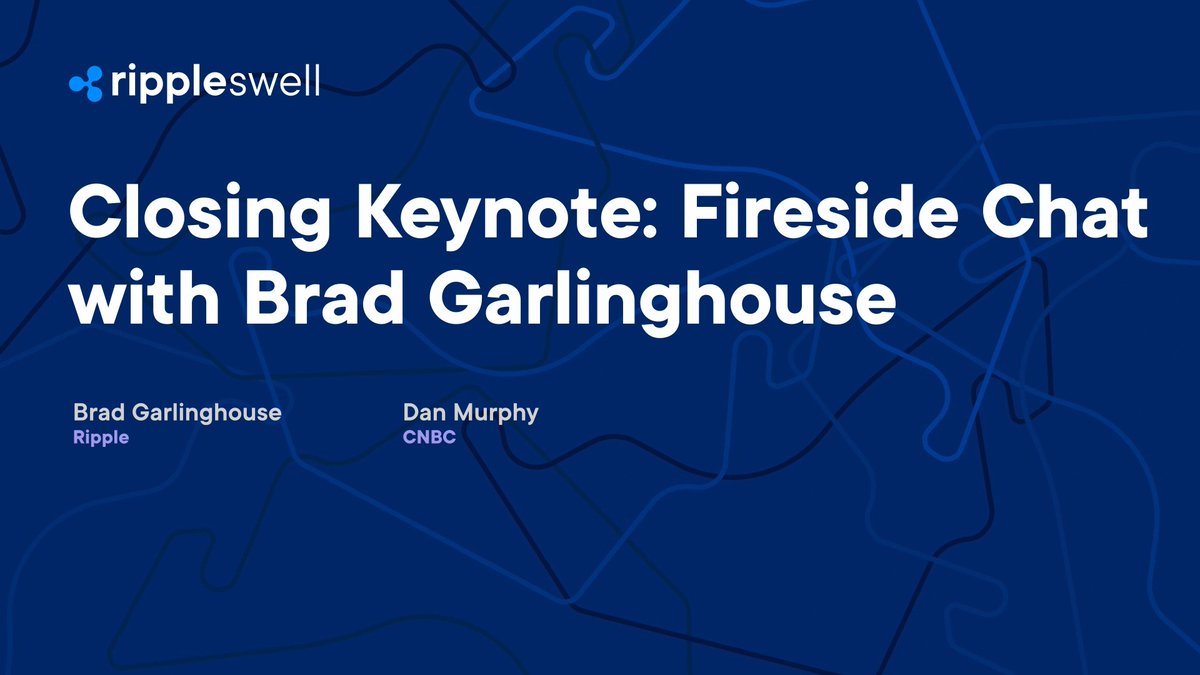 rippleswell

Closing Keynote: Fireside Chat with Brad Garlinghouse

Brad Garlinghouse
Ripple

Dan Murphy
CNBC